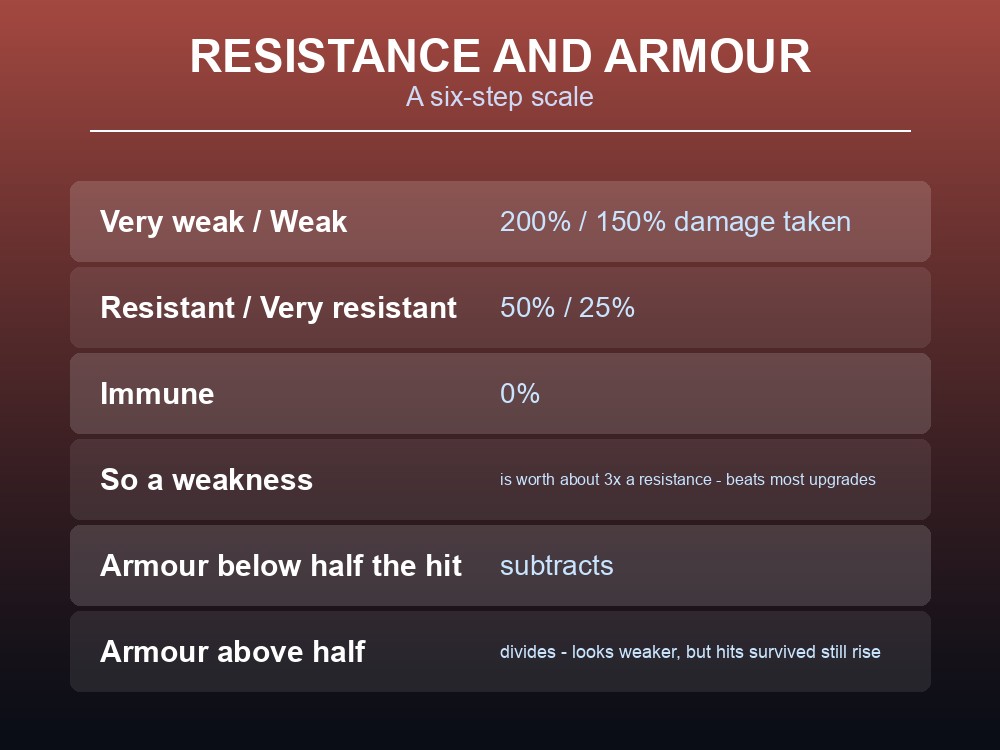 RESISTANCE AND ARMOUR
A six-step scale

| | |
|---|---|
| Very weak / Weak | 200% / 150% damage taken |
| Resistant / Very resistant | 50% / 25% |
| Immune | 0% |
| So a weakness | is worth about 3x a resistance - beats most upgrades |
| Armour below half the hit | subtracts |
| Armour above half | divides - looks weaker, but hits survived still rise |